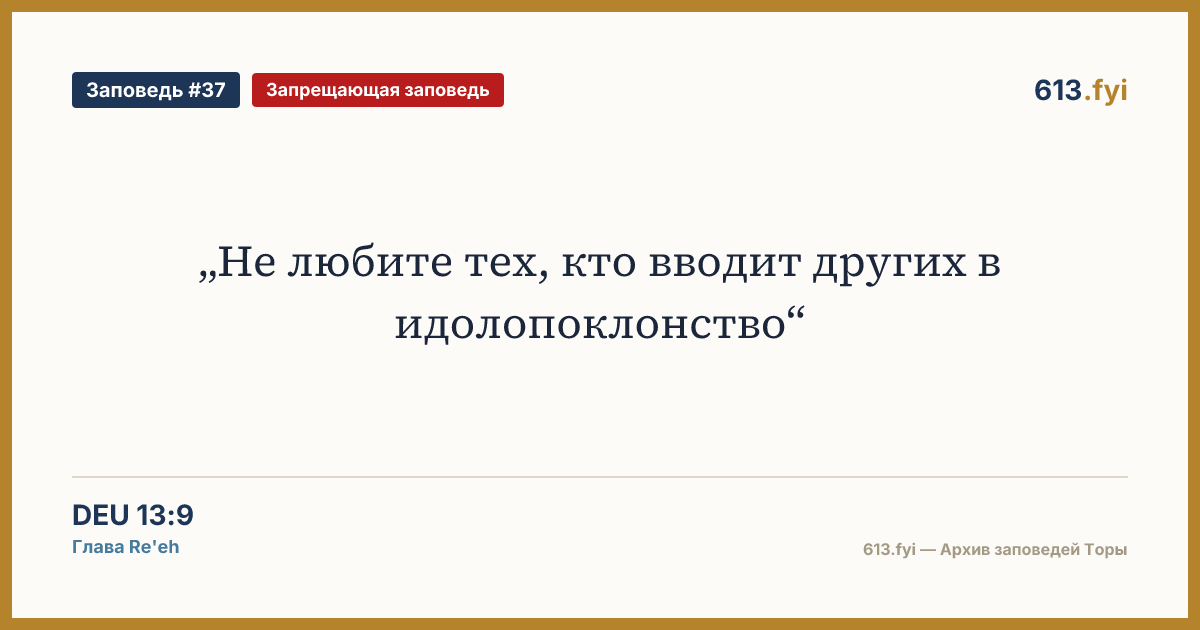 Заповедь #37

Запрещающая заповедь

613.fyi

„Не любите тех, кто вводит других в идолопоклонство“

DEU 13:9

Глава Re'eh

613.fyi — Архив заповедей Торы